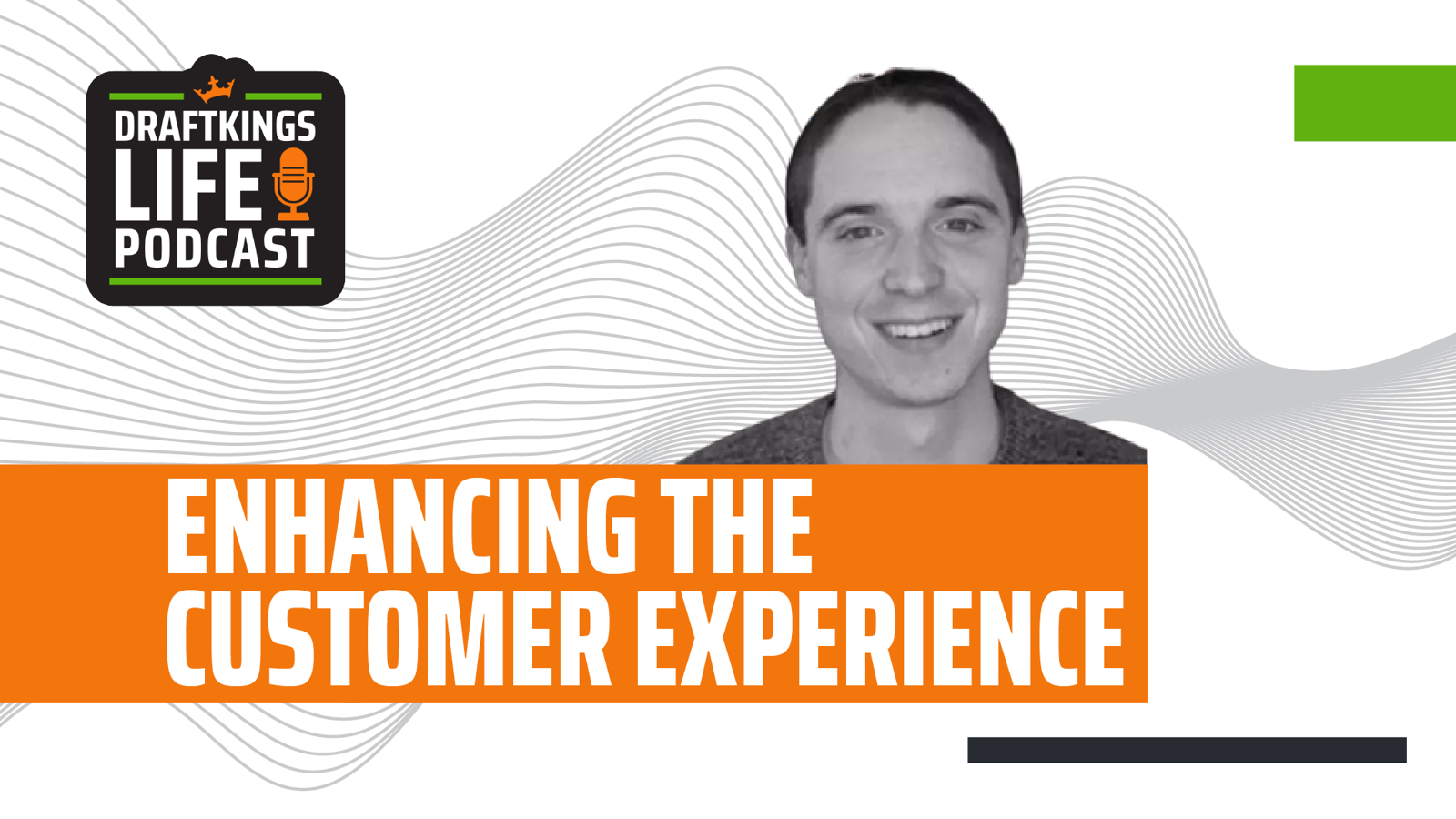 DRAFTKINGS
LIFE
PODCAST

ENHANCING THE
CUSTOMER EXPERIENCE